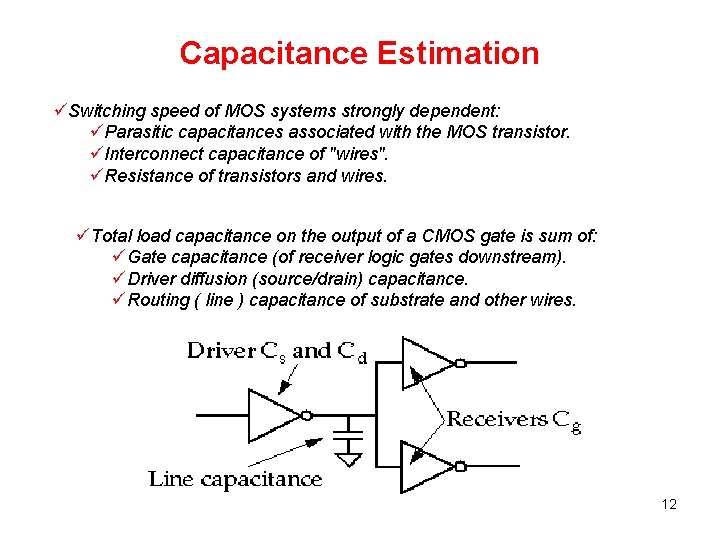 Capacitance Estimation

✓Switching speed of MOS systems strongly dependent:
✓Parasitic capacitances associated with the MOS transistor.
✓Interconnect capacitance of "wires".
✓Resistance of transistors and wires.

✓Total load capacitance on the output of a CMOS gate is sum of:
✓Gate capacitance (of receiver logic gates downstream).
✓Driver diffusion (source/drain) capacitance.
✓Routing ( line ) capacitance of substrate and other wires.

Driver $C_s$ and $C_d$

Receivers $C_g$

Line capacitance

12